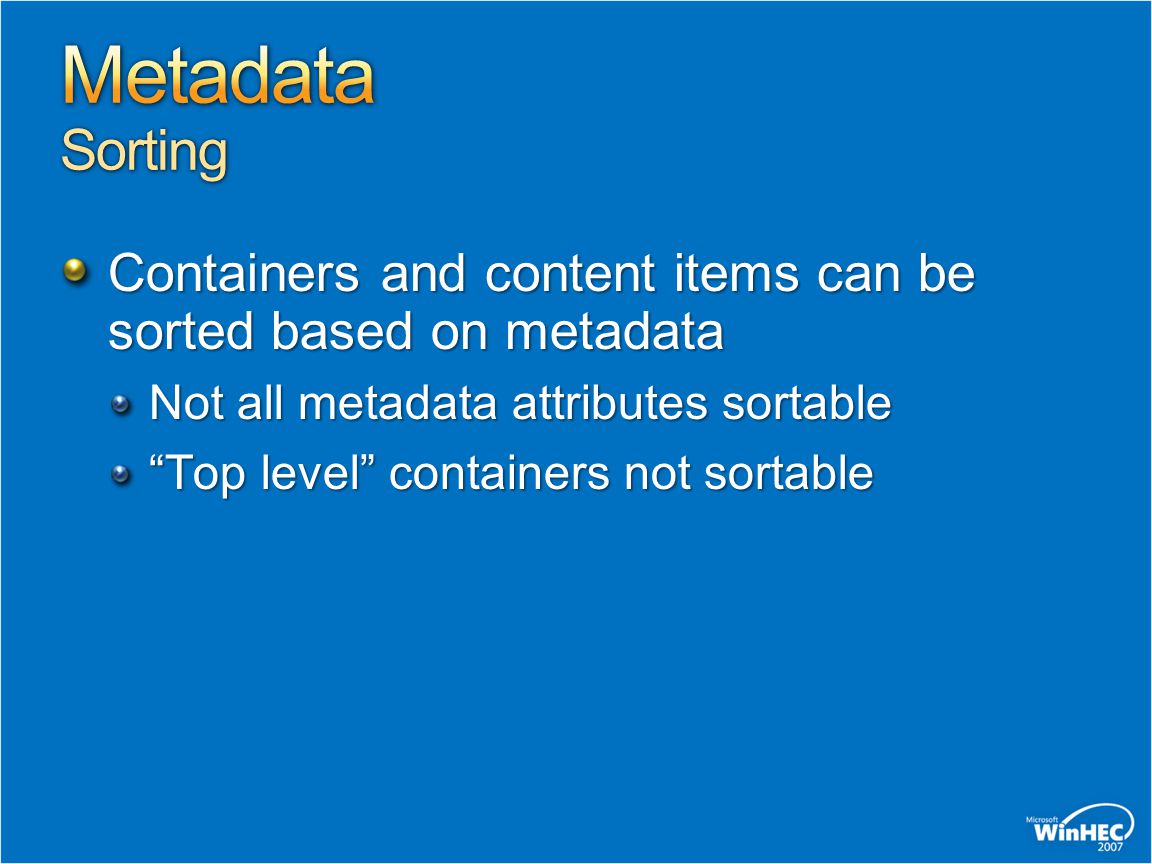 Metadata
Sorting

Containers and content items can be sorted based on metadata

Not all metadata attributes sortable

“Top level” containers not sortable

Microsoft WinHEC 2007